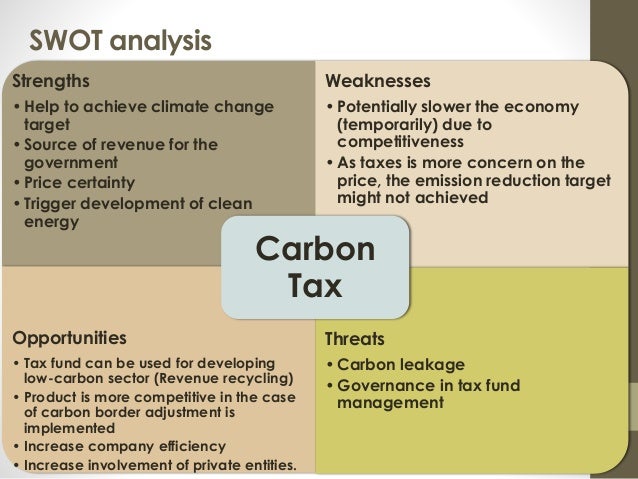 SWOT analysis

Strengths
• Help to achieve climate change target
• Source of revenue for the government
• Price certainty
• Trigger development of clean energy

Weaknesses
• Potentially slower the economy (temporarily) due to competitiveness
• As taxes is more concern on the price, the emission reduction target might not achieved

Carbon Tax

Opportunities
• Tax fund can be used for developing low-carbon sector (Revenue recycling)
• Product is more competitive in the case of carbon border adjustment is implemented
• Increase company efficiency
• Increase involvement of private entities.

Threats
• Carbon leakage
• Governance in tax fund management